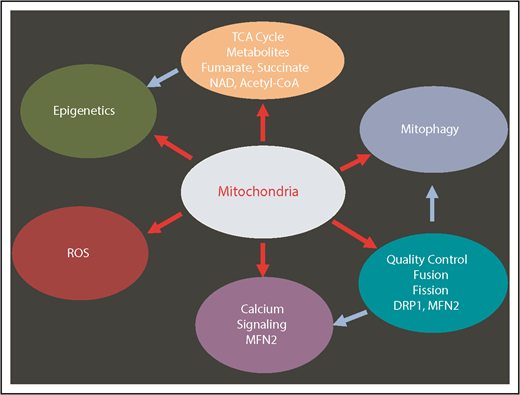 TCA Cycle
Metabolites
Fumarate, Succinate
NAD, Acetyl-CoA

Epigenetics

Mitophagy

Mitochondria

ROS

Quality Control
Fusion
Fission
DRP1, MFN2

Calcium
Signaling
MFN2